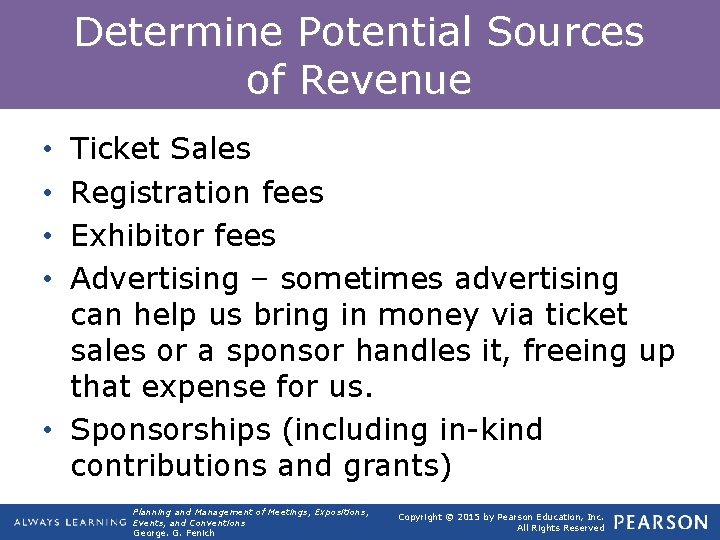 Determine Potential Sources of Revenue

• Ticket Sales
• Registration fees
• Exhibitor fees
• Advertising – sometimes advertising can help us bring in money via ticket sales or a sponsor handles it, freeing up that expense for us.
• Sponsorships (including in-kind contributions and grants)

ALWAYS LEARNING

Planning and Management of Meetings, Expositions, Events, and Conventions
George. G. Fenich

Copyright © 2015 by Pearson Education, Inc.
All Rights Reserved

PEARSON